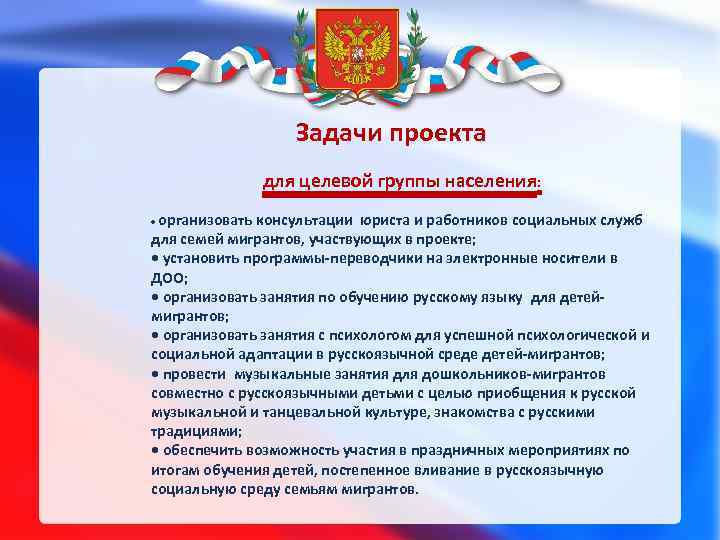 Задачи проекта

для целевой группы населения:

• организовать консультации юриста и работников социальных служб для семей мигрантов, участвующих в проекте;
• установить программы-переводчики на электронные носители в ДОО;
• организовать занятия по обучению русскому языку для детей-мигрантов;
• организовать занятия с психологом для успешной психологической и социальной адаптации в русскоязычной среде детей-мигрантов;
• провести музыкальные занятия для дошкольников-мигрантов совместно с русскоязычными детьми с целью приобщения к русской музыкальной и танцевальной культуре, знакомства с русскими традициями;
• обеспечить возможность участия в праздничных мероприятиях по итогам обучения детей, постепенное вливание в русскоязычную социальную среду семьям мигрантов.